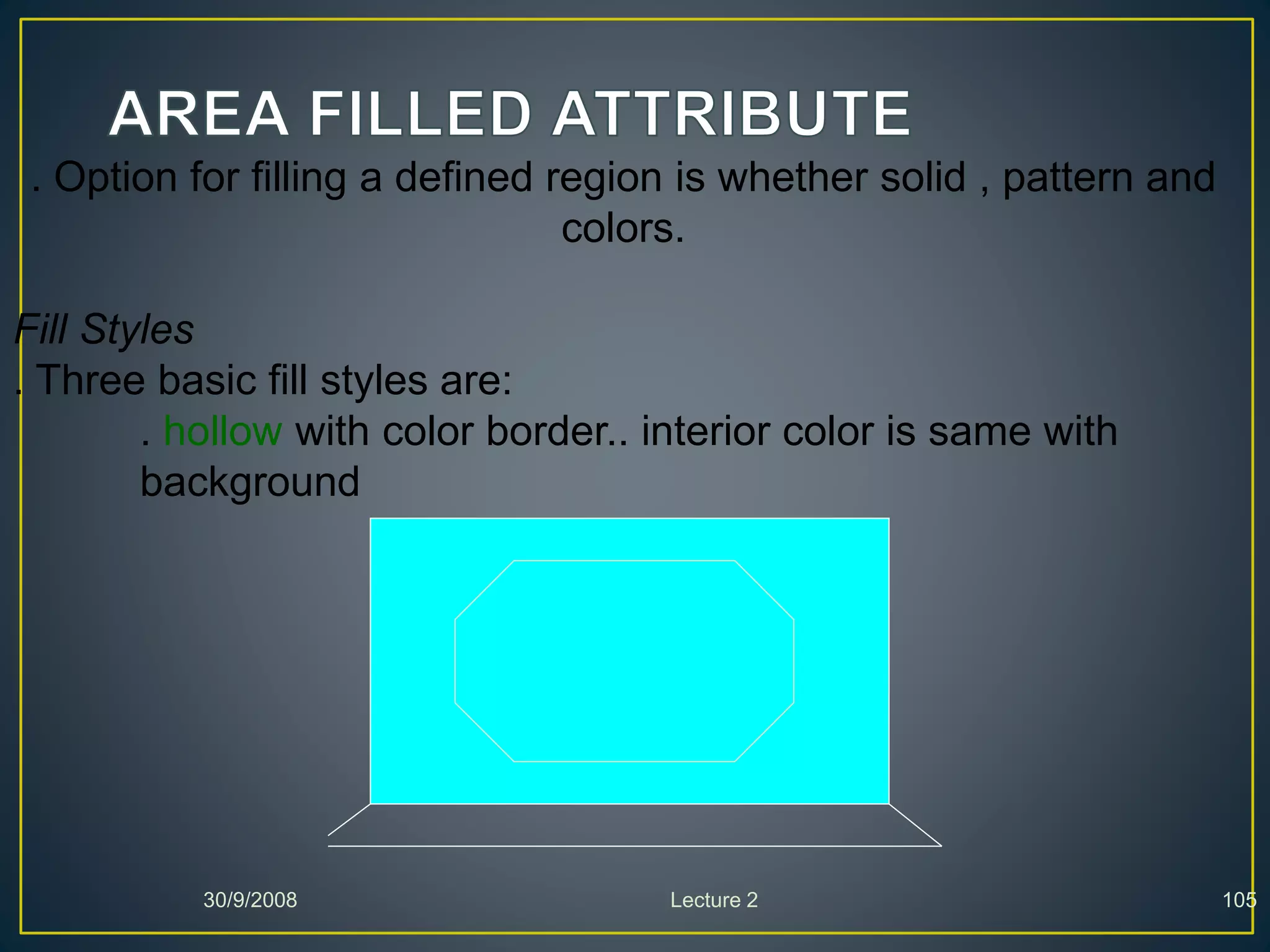 AREA FILLED ATTRIBUTE

. Option for filling a defined region is whether solid , pattern and colors.

Fill Styles

. Three basic fill styles are:

. hollow with color border.. interior color is same with background

30/9/2008

Lecture 2

105